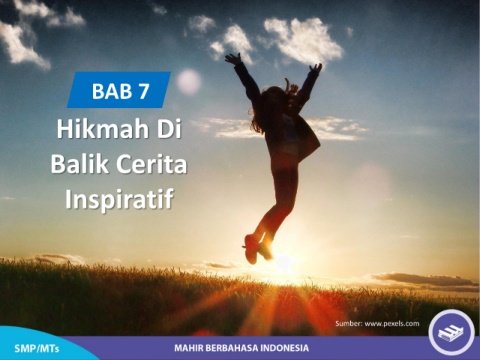 BAB 7

Hikmah Di Balik Cerita Inspiratif

Sumber: www.pexels.com

SMP/MTs

MAHIR BERBAHASA INDONESIA